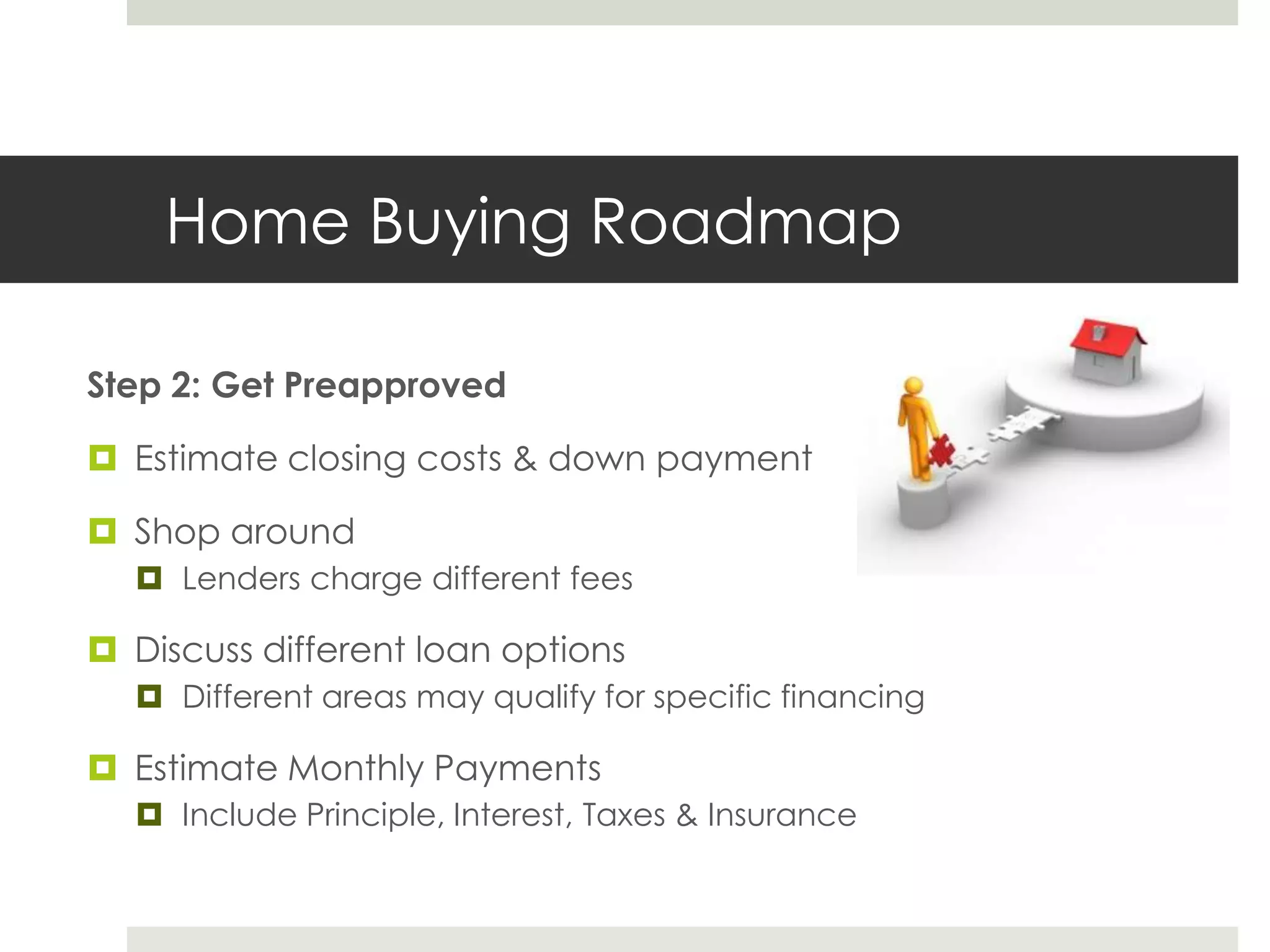 Home Buying Roadmap

Step 2: Get Preapproved

Estimate closing costs & down payment

Shop around

Lenders charge different fees

Discuss different loan options

Different areas may qualify for specific financing

Estimate Monthly Payments

Include Principle, Interest, Taxes & Insurance